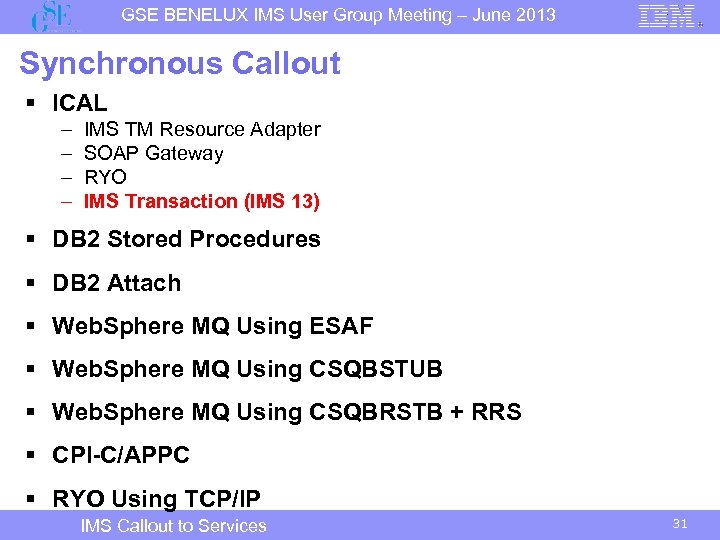 GSE

GSE BENELUX IMS User Group Meeting – June 2013

IBM

Synchronous Callout

▪ ICAL
– IMS TM Resource Adapter
– SOAP Gateway
– RYO
– IMS Transaction (IMS 13)

▪ DB2 Stored Procedures

▪ DB2 Attach

▪ WebSphere MQ Using ESAF

▪ WebSphere MQ Using CSQBSTUB

▪ WebSphere MQ Using CSQBRSTB + RRS

▪ CPI-C/APPC

▪ RYO Using TCP/IP

IMS Callout to Services

31